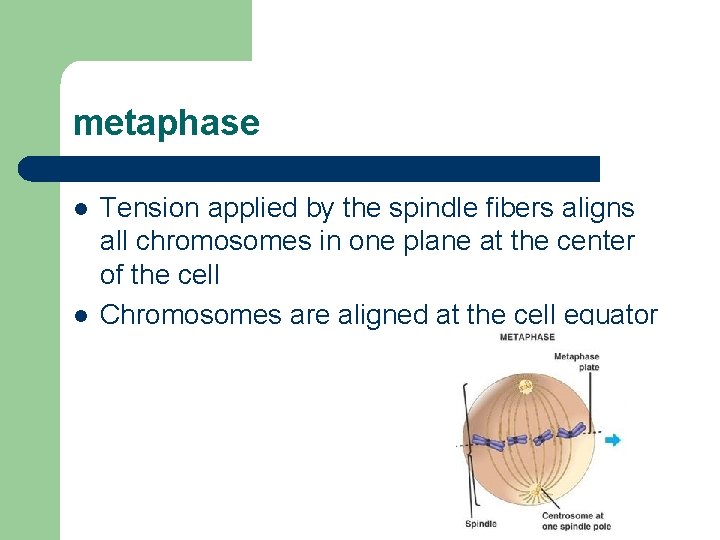 metaphase

- Tension applied by the spindle fibers aligns all chromosomes in one plane at the center of the cell
- Chromosomes are aligned at the cell equator

METAPHASE

Metaphase plate

Spindle

Centrosome at one spindle pole